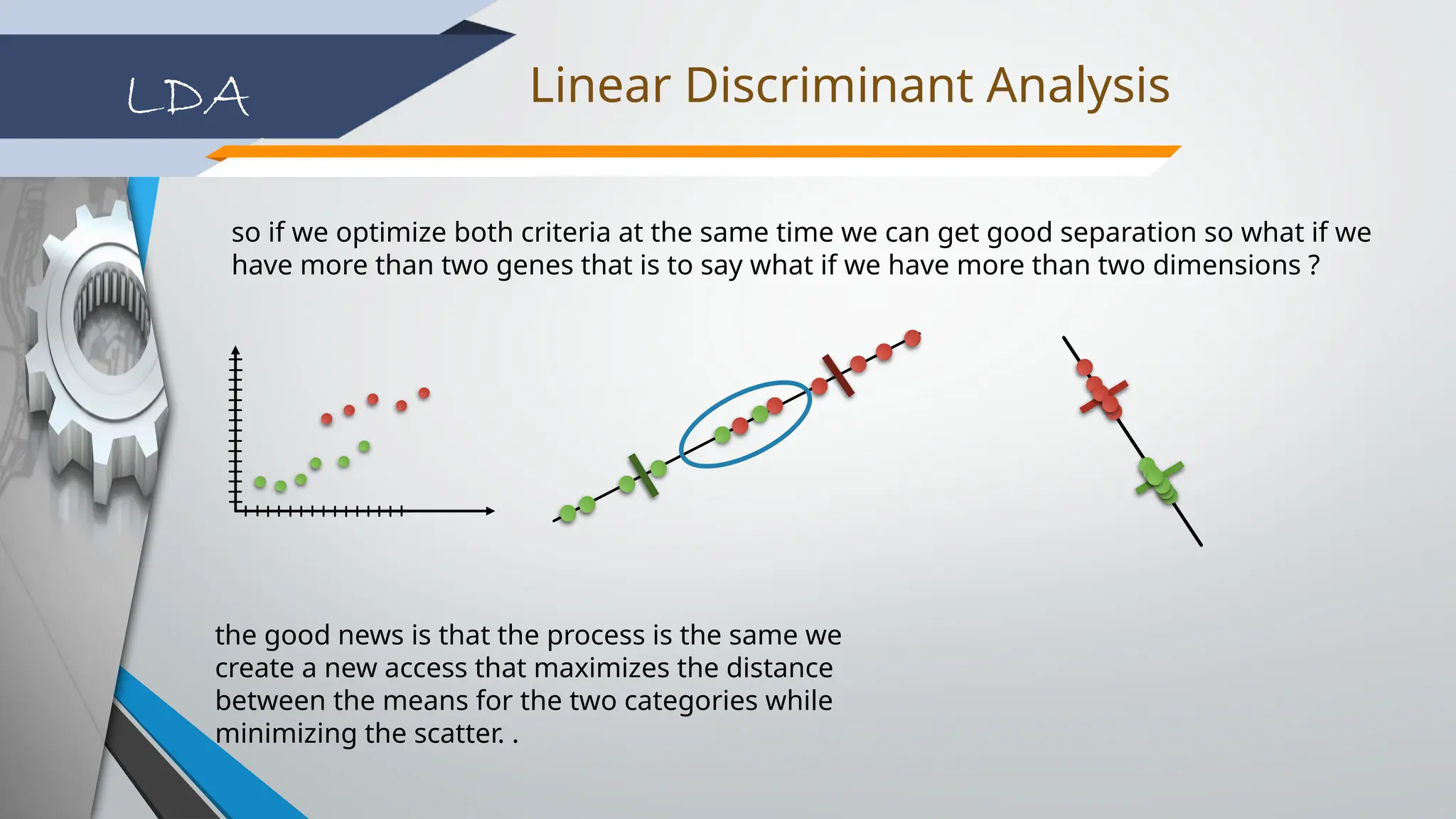 LDA

Linear Discriminant Analysis

so if we optimize both criteria at the same time we can get good separation so what if we have more than two genes that is to say what if we have more than two dimensions ?

the good news is that the process is the same we create a new access that maximizes the distance between the means for the two categories while minimizing the scatter. .